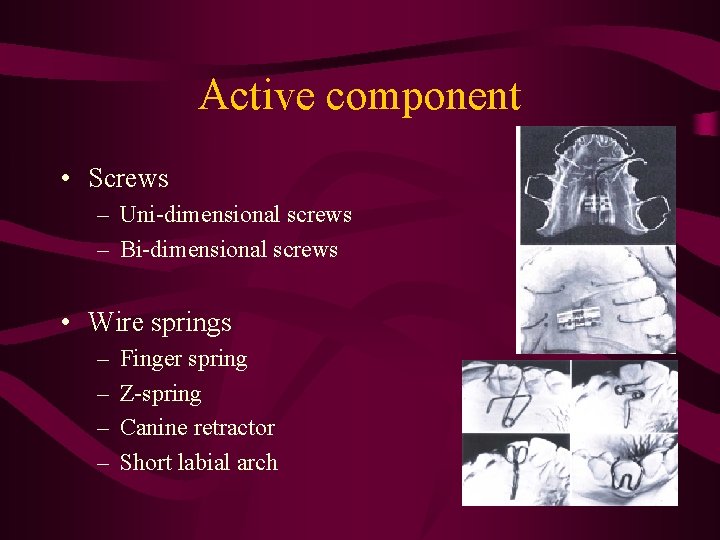 Active component

• Screws
– Uni-dimensional screws
– Bi-dimensional screws

• Wire springs
– Finger spring
– Z-spring
– Canine retractor
– Short labial arch